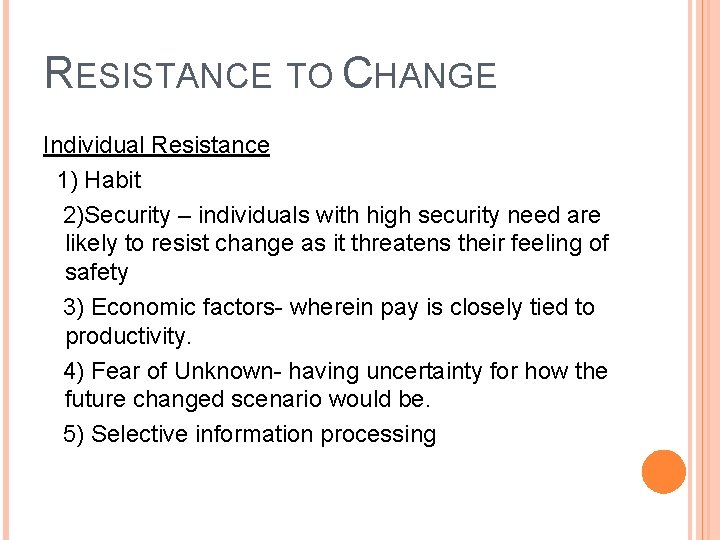 RESISTANCE TO CHANGE

Individual Resistance

1) Habit

2)Security – individuals with high security need are likely to resist change as it threatens their feeling of safety

3) Economic factors- wherein pay is closely tied to productivity.

4) Fear of Unknown- having uncertainty for how the future changed scenario would be.

5) Selective information processing